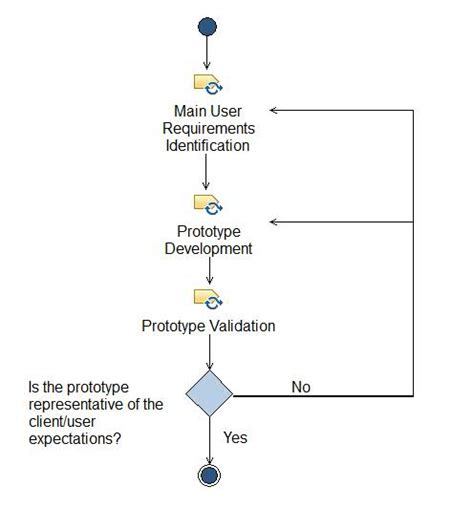 Main User Requirements Identification

Prototype Development

Prototype Validation

Is the prototype representative of the client/user expectations?

No

Yes